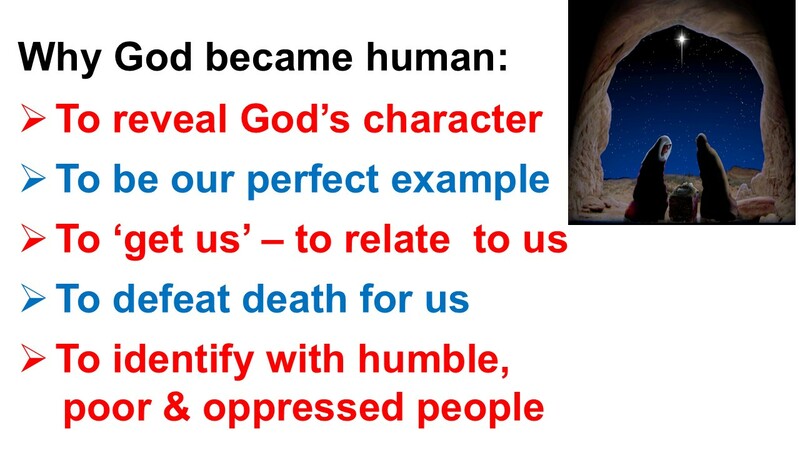 Why God became human:

➢ To reveal God's character

➢ To be our perfect example

➢ To 'get us' – to relate to us

➢ To defeat death for us

➢ To identify with humble, poor & oppressed people